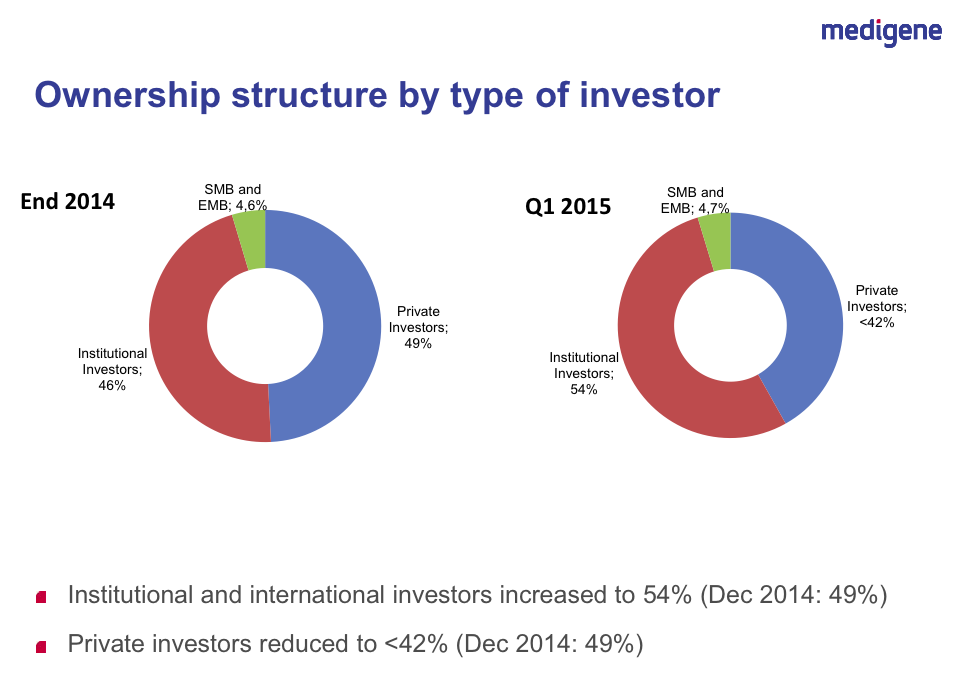 medigene

Ownership structure by type of investor

End 2014

SMB and EMB; 4,6%

Private Investors; 49%

Institutional Investors; 46%

Q1 2015

SMB and EMB; 4,7%

Private Investors; <42%

Institutional Investors; 54%

Institutional and international investors increased to 54% (Dec 2014: 49%)

Private investors reduced to <42% (Dec 2014: 49%)